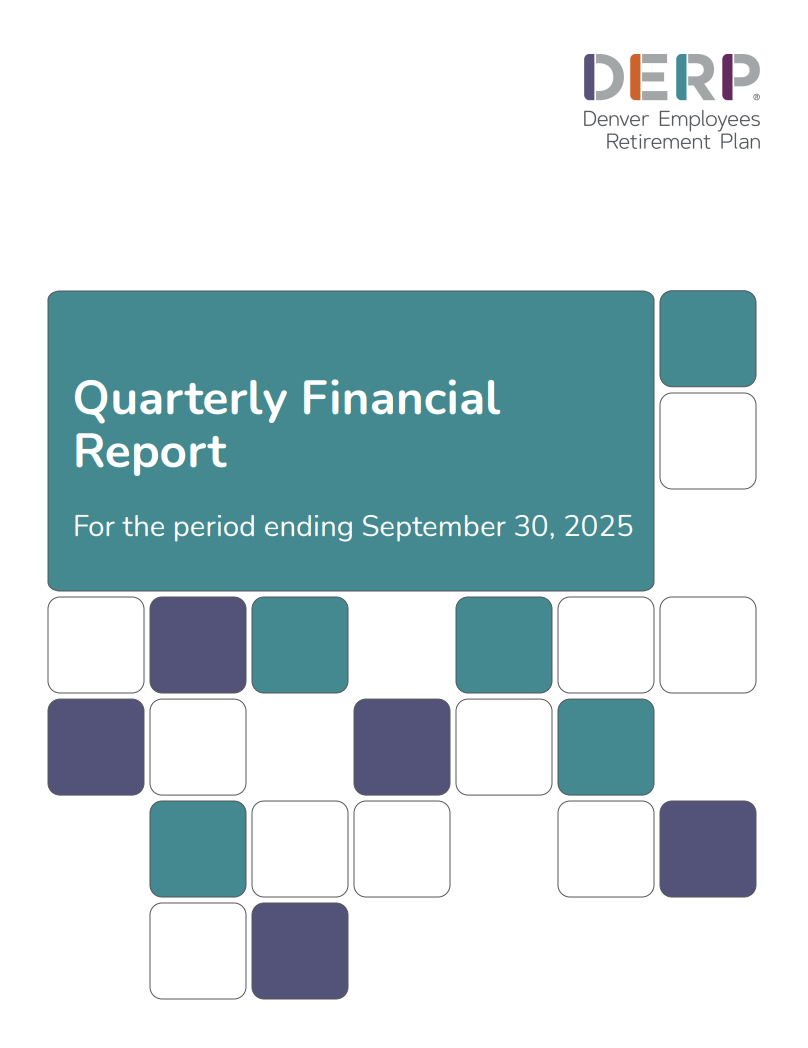 DERP®
Denver Employees
Retirement Plan

Quarterly Financial Report

For the period ending September 30, 2025